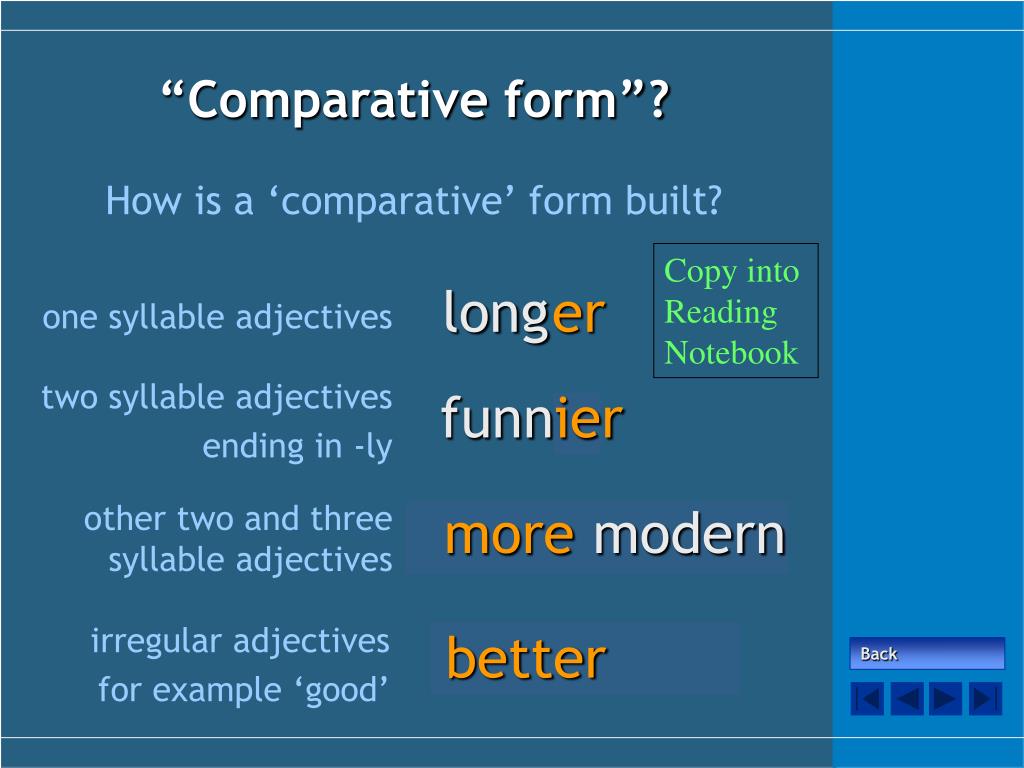 “Comparative form”?

How is a ‘comparative’ form built?

Copy into Reading Notebook

one syllable adjectives

longer

two syllable adjectives ending in -ly

funnier

other two and three syllable adjectives

more modern

irregular adjectives for example ‘good’

better

Back